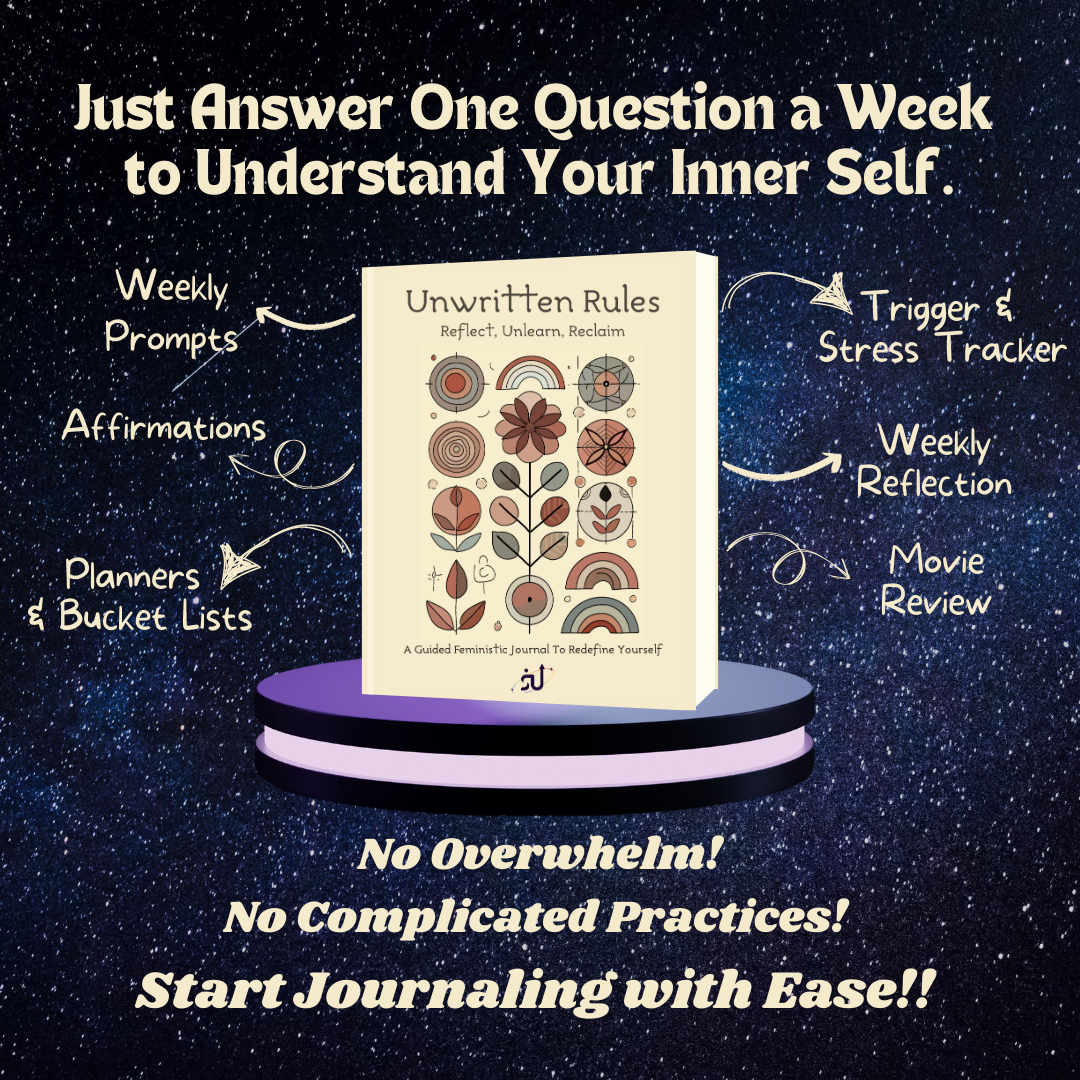 Just Answer One Question a Week to Understand Your Inner Self.

Weekly Prompts

Affirmations

Planners & Bucket Lists

Unwritten Rules
Reflect, Unlearn, Reclaim

A Guided Feministic Journal To Redefine Yourself

Trigger & Stress Tracker

Weekly Reflection

Movie Review

No Overwhelm!
No Complicated Practices!
Start Journaling with Ease!!